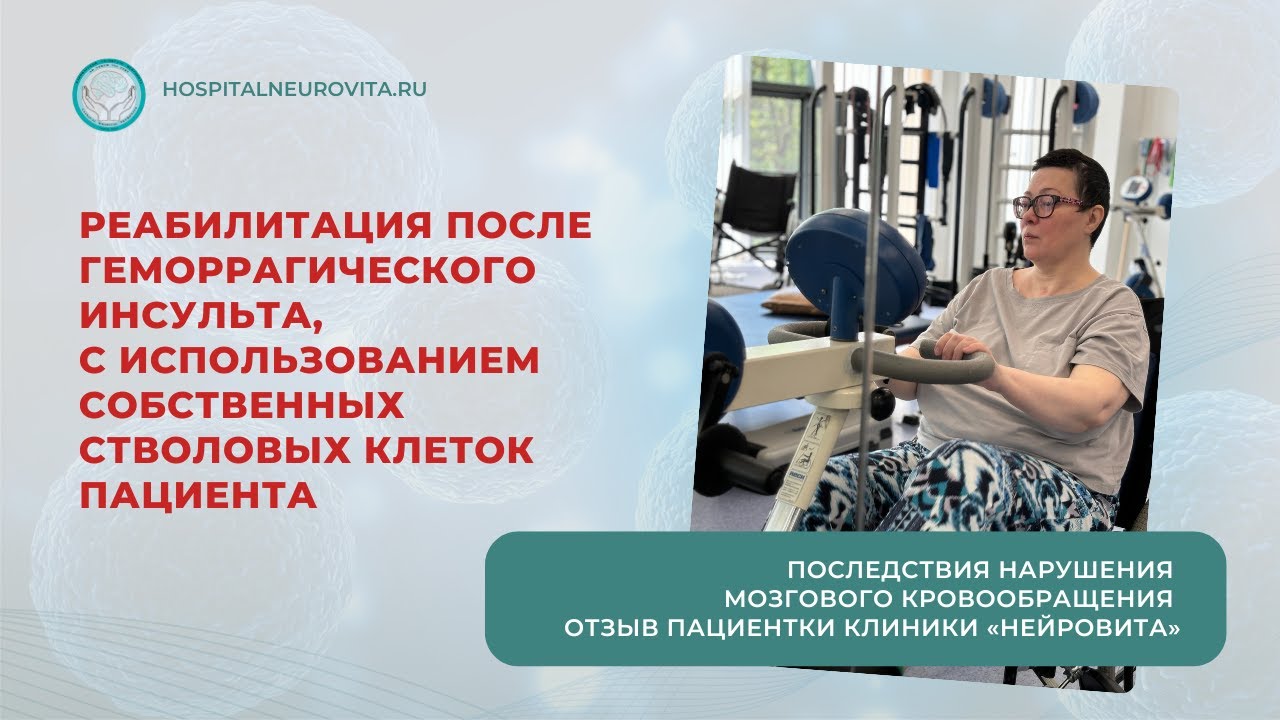 HOSPITALNEUROVITA.RU

РЕАБИЛИТАЦИЯ ПОСЛЕ ГЕМОРРАГИЧЕСКОГО ИНСУЛЬТА, С ИСПОЛЬЗОВАНИЕМ СОБСТВЕННЫХ СТВОЛОВЫХ КЛЕТОК ПАЦИЕНТА

ПОСЛЕДСТВИЯ НАРУШЕНИЯ МОЗГОВОГО КРОВООБРАЩЕНИЯ ОТЗЫВ ПАЦИЕНТКИ КЛИНИКИ «НЕЙРОВИТА»